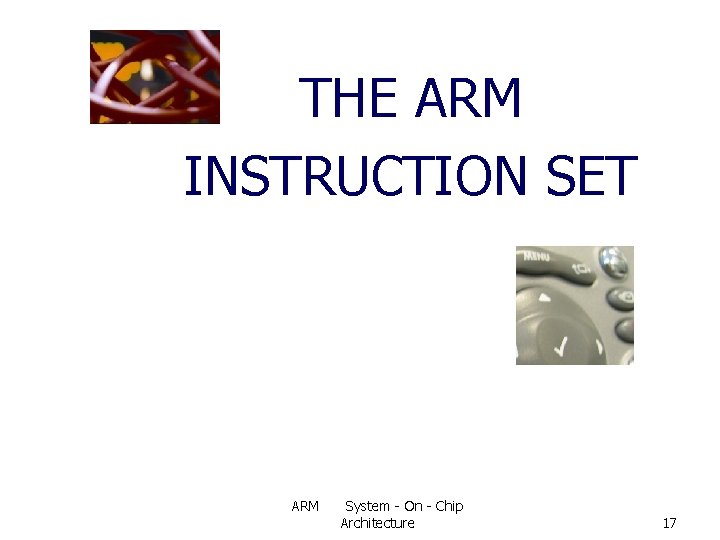 THE ARM
INSTRUCTION SET

MENU

ARM System - On - Chip Architecture

17